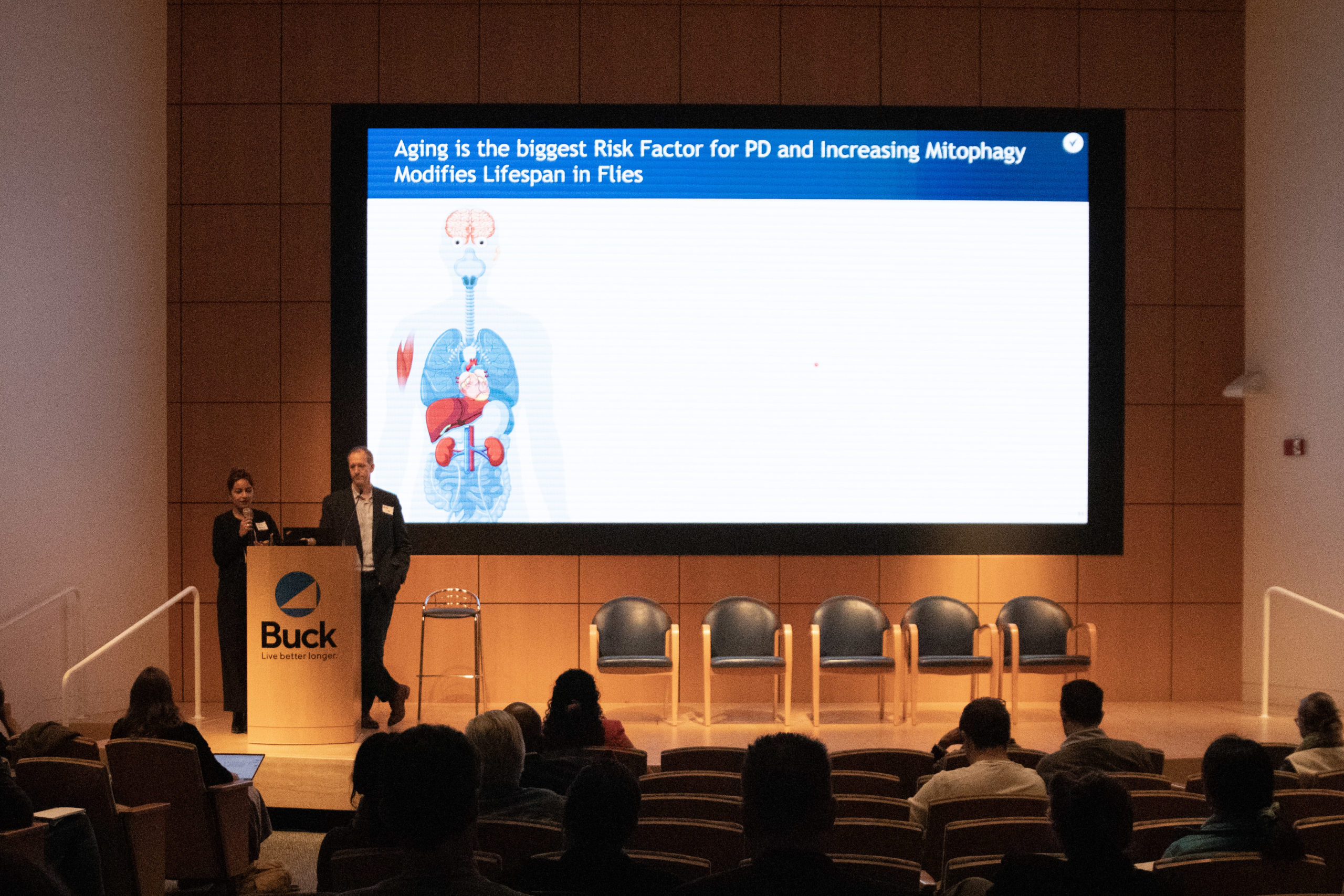 Aging is the biggest Risk Factor for PD and Increasing Mitophagy Modifies Lifespan in Flies

Buck
Live better longer.